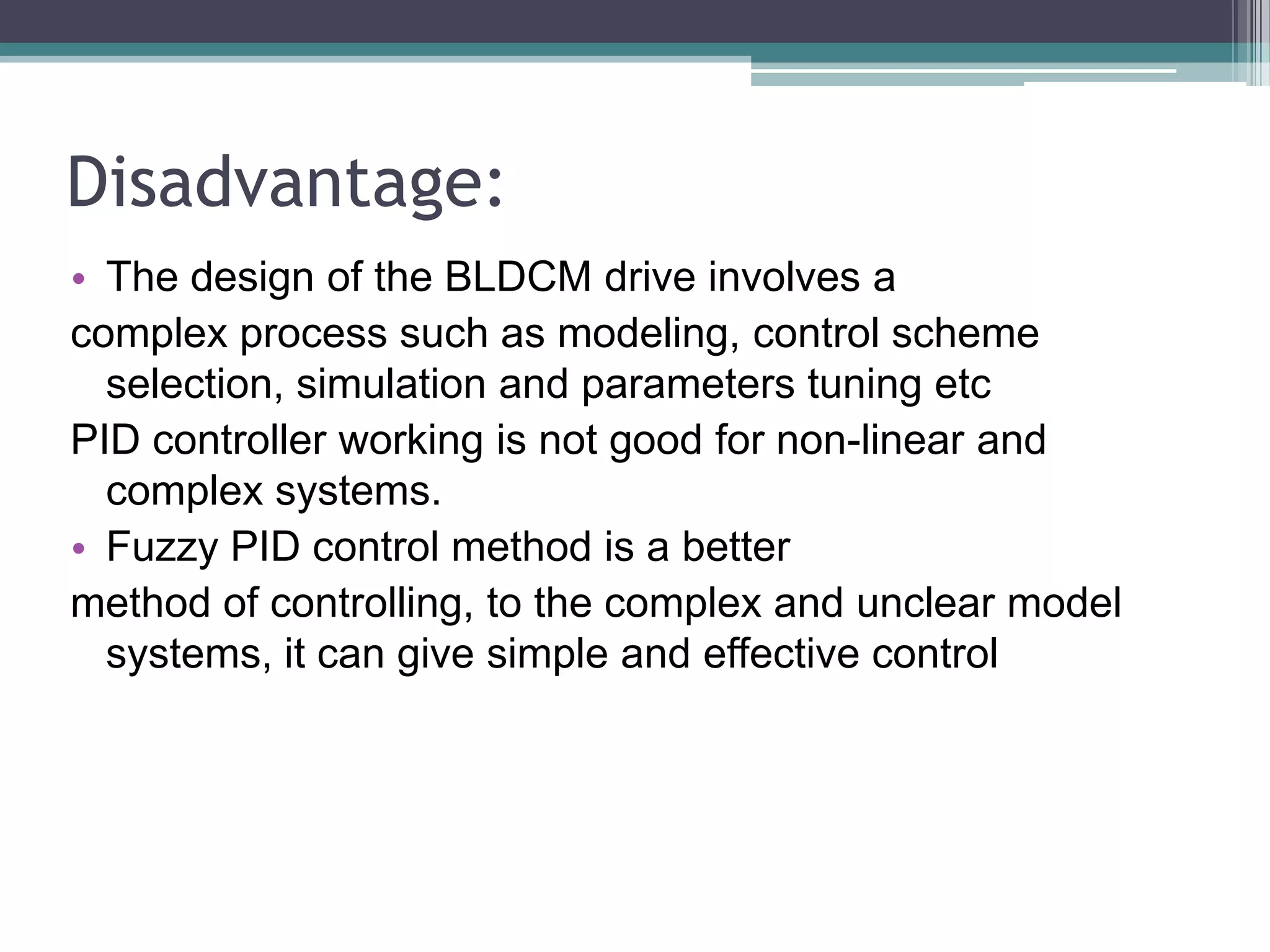 Disadvantage:

• The design of the BLDCM drive involves a complex process such as modeling, control scheme selection, simulation and parameters tuning etc

PID controller working is not good for non-linear and complex systems.

• Fuzzy PID control method is a better method of controlling, to the complex and unclear model systems, it can give simple and effective control